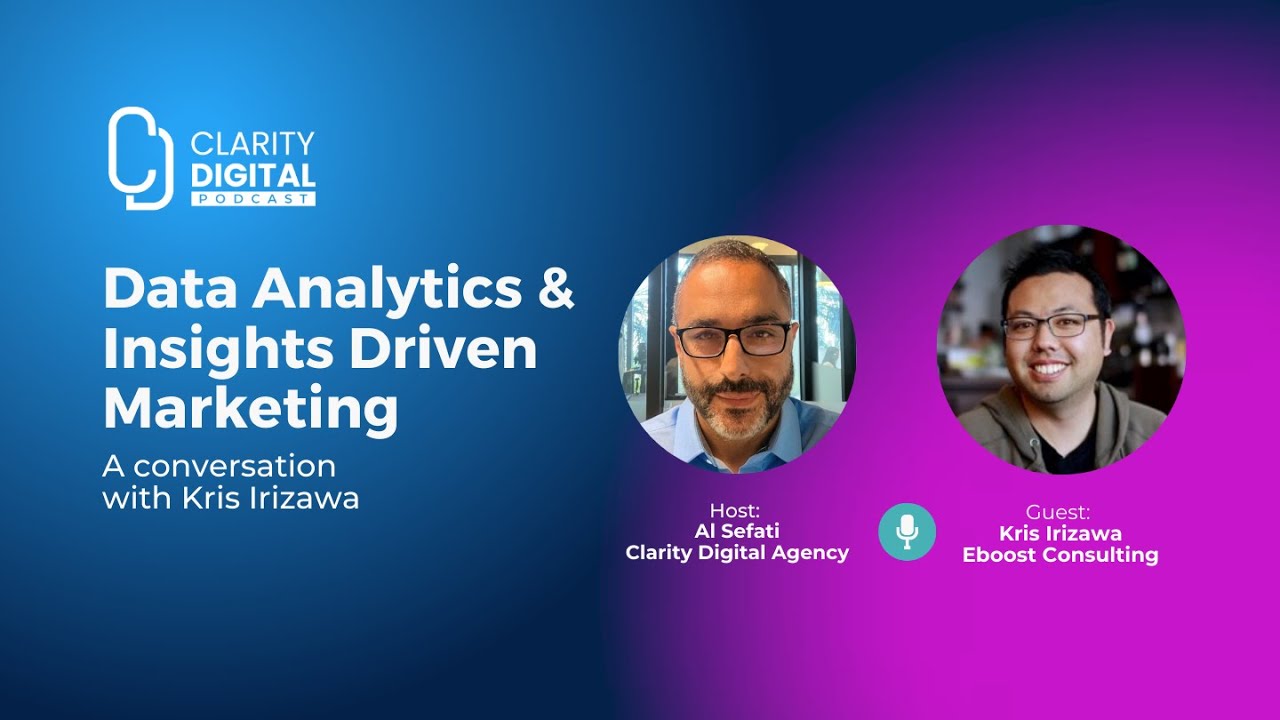 CLARITY
DIGITAL
PODCAST

Data Analytics & Insights Driven Marketing

A conversation with Kris Irizawa

Host:
Al Sefati
Clarity Digital Agency

Guest:
Kris Irizawa
Eboost Consulting